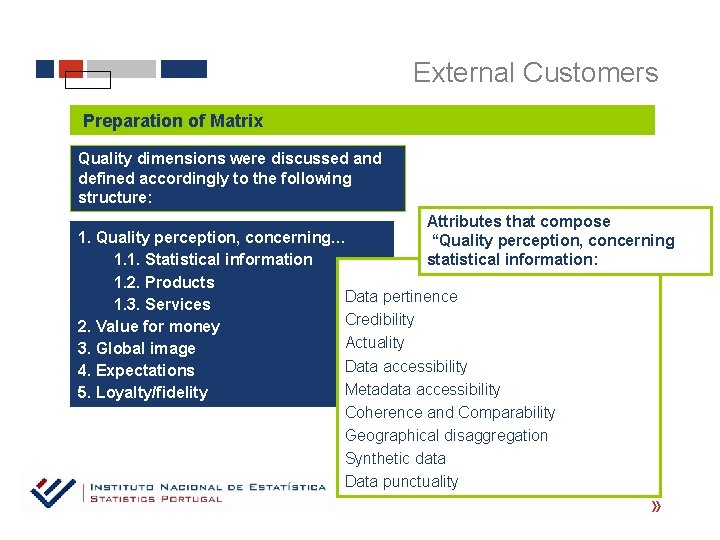 External Customers

Preparation of Matrix

Quality dimensions were discussed and defined accordingly to the following structure:

1. Quality perception, concerning...
1.1. Statistical information
1.2. Products
1.3. Services
2. Value for money
3. Global image
4. Expectations
5. Loyalty/fidelity

Attributes that compose “Quality perception, concerning statistical information:

Data pertinence
Credibility
Actuality
Data accessibility
Metadata accessibility
Coherence and Comparability
Geographical disaggregation
Synthetic data
Data punctuality

INSTITUTO NACIONAL DE ESTATÍSTICA
STATISTICS PORTUGAL

»